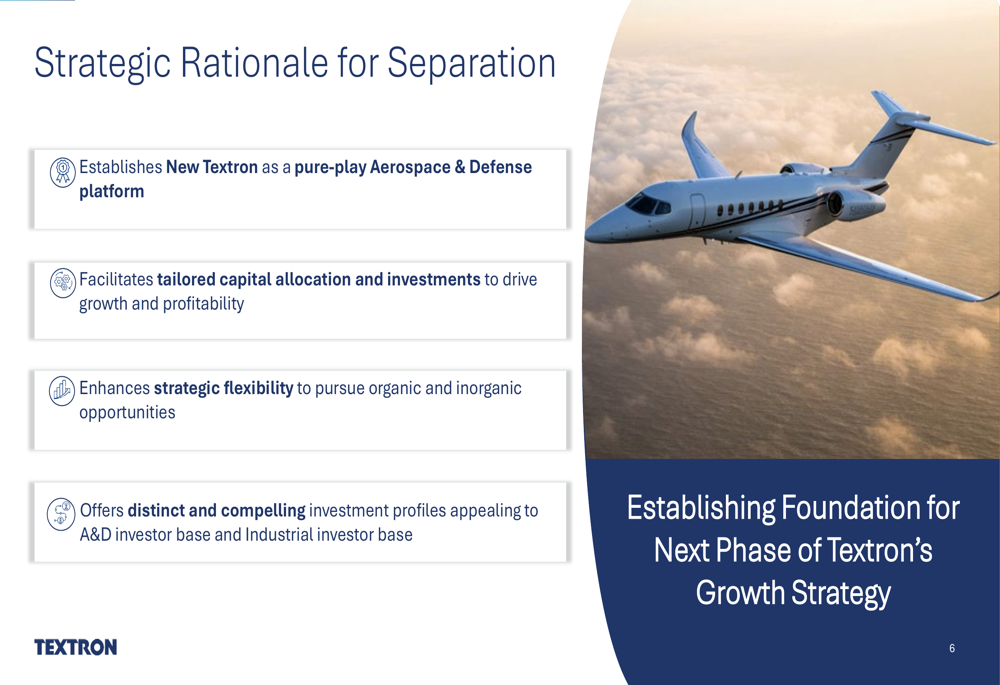 Strategic Rationale for Separation

Establishes New Textron as a pure-play Aerospace & Defense platform

Facilitates tailored capital allocation and investments to drive growth and profitability

Enhances strategic flexibility to pursue organic and inorganic opportunities

Offers distinct and compelling investment profiles appealing to A&D investor base and Industrial investor base

Establishing Foundation for Next Phase of Textron's Growth Strategy

TEXTRON

6